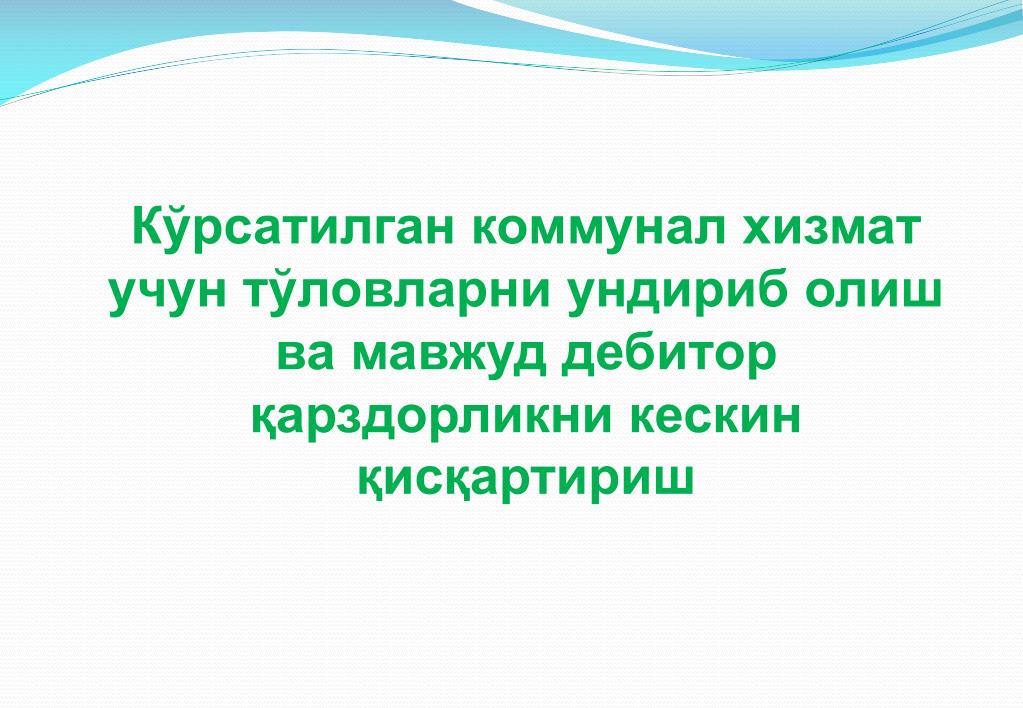 Кўрсатилган коммунал хизмат учун тўловларни ундириб олиш ва мавжуд дебитор қарздорликни кескин қисқартириш